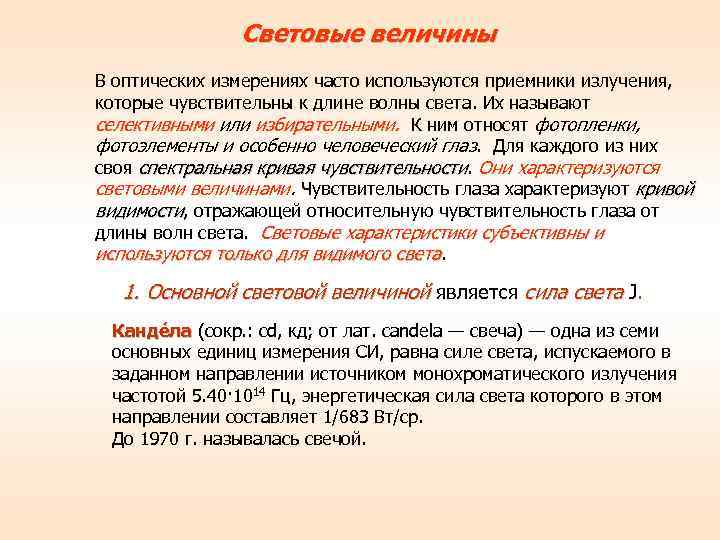 Световые величины

В оптических измерениях часто используются приемники излучения, которые чувствительны к длине волны света. Их называют селективными или избирательными. К ним относят фотопленки, фотоэлементы и особенно человеческий глаз. Для каждого из них своя спектральная кривая чувствительности. Они характеризуются световыми величинами. Чувствительность глаза характеризуют кривой видимости, отражающей относительную чувствительность глаза от длины волн света. Световые характеристики субъективны и используются только для видимого света.

1. Основной световой величиной является сила света J.

Канде́ла (сокр.: cd, кд; от лат. candela — свеча) — одна из семи основных единиц измерения СИ, равна силе света, испускаемого в заданном направлении источником монохроматического излучения частотой $5.40 \cdot 10^{14}$ Гц, энергетическая сила света которого в этом направлении составляет 1/683 Вт/ср.
До 1970 г. называлась свечой.